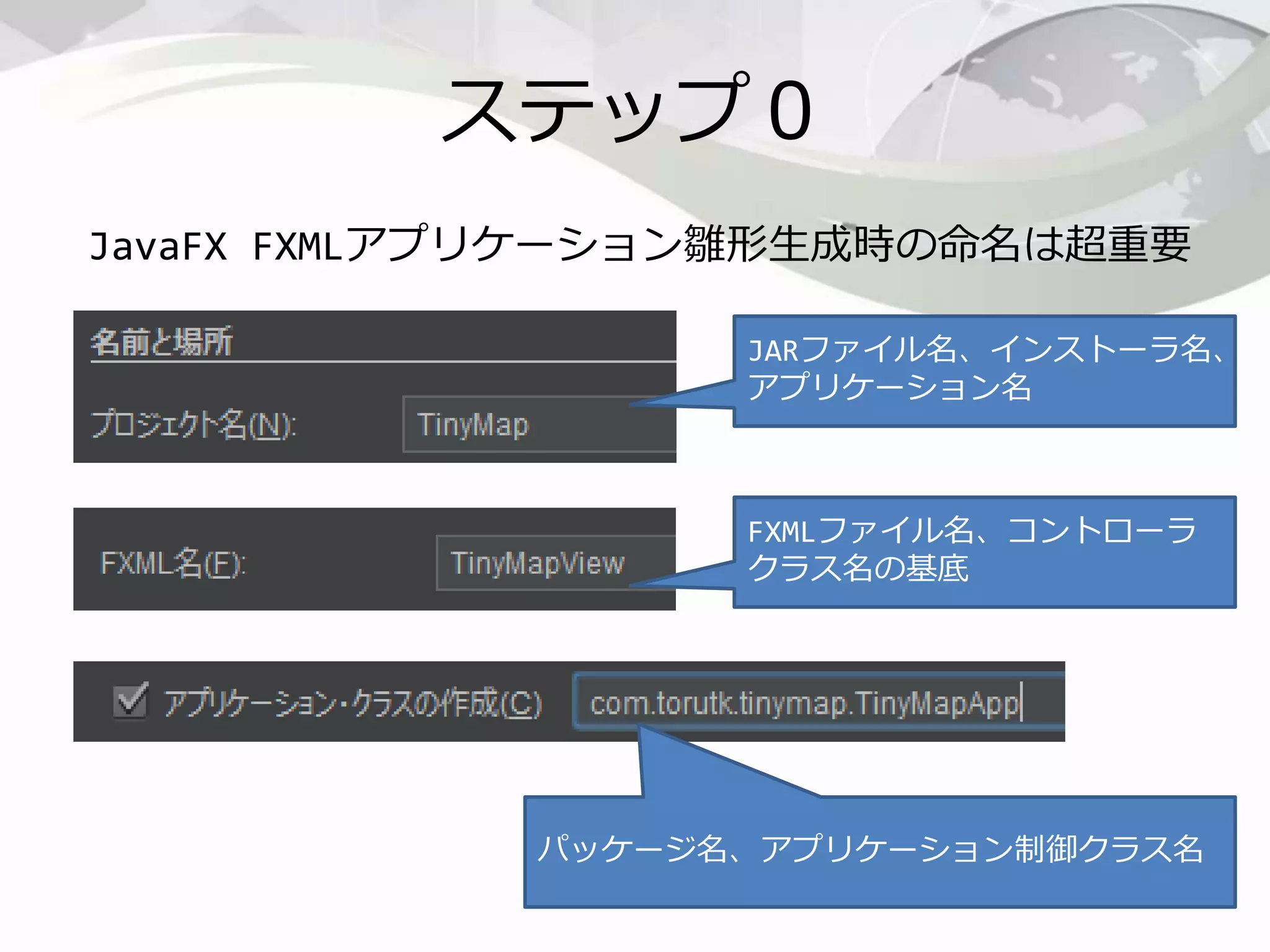 ステップ0

JavaFX FXMLアプリケーション雛形生成時の命名は超重要

名前と場所

プロジェクト名(N):

TinyMap

JARファイル名、インストーラ名、アプリケーション名

FXML名(F):

TinyMapView

FXMLファイル名、コントローラクラス名の基底

アプリケーション・クラスの作成(C)

com.torutk.tinymap.TinyMapApp

パッケージ名、アプリケーション制御クラス名